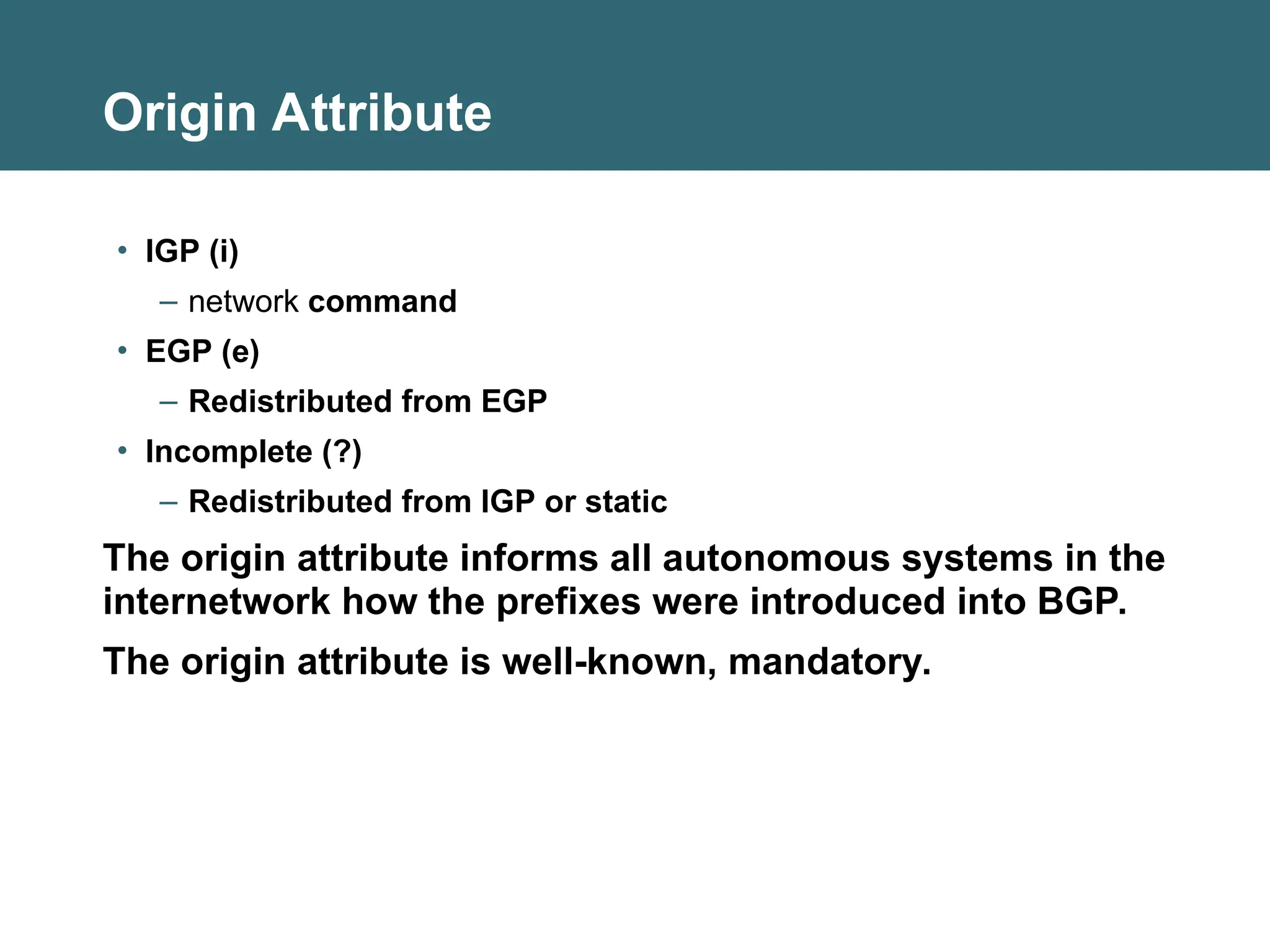 Origin Attribute

• IGP (i)
– network command
• EGP (e)
– Redistributed from EGP
• Incomplete (?)
– Redistributed from IGP or static

The origin attribute informs all autonomous systems in the internetwork how the prefixes were introduced into BGP.

The origin attribute is well-known, mandatory.